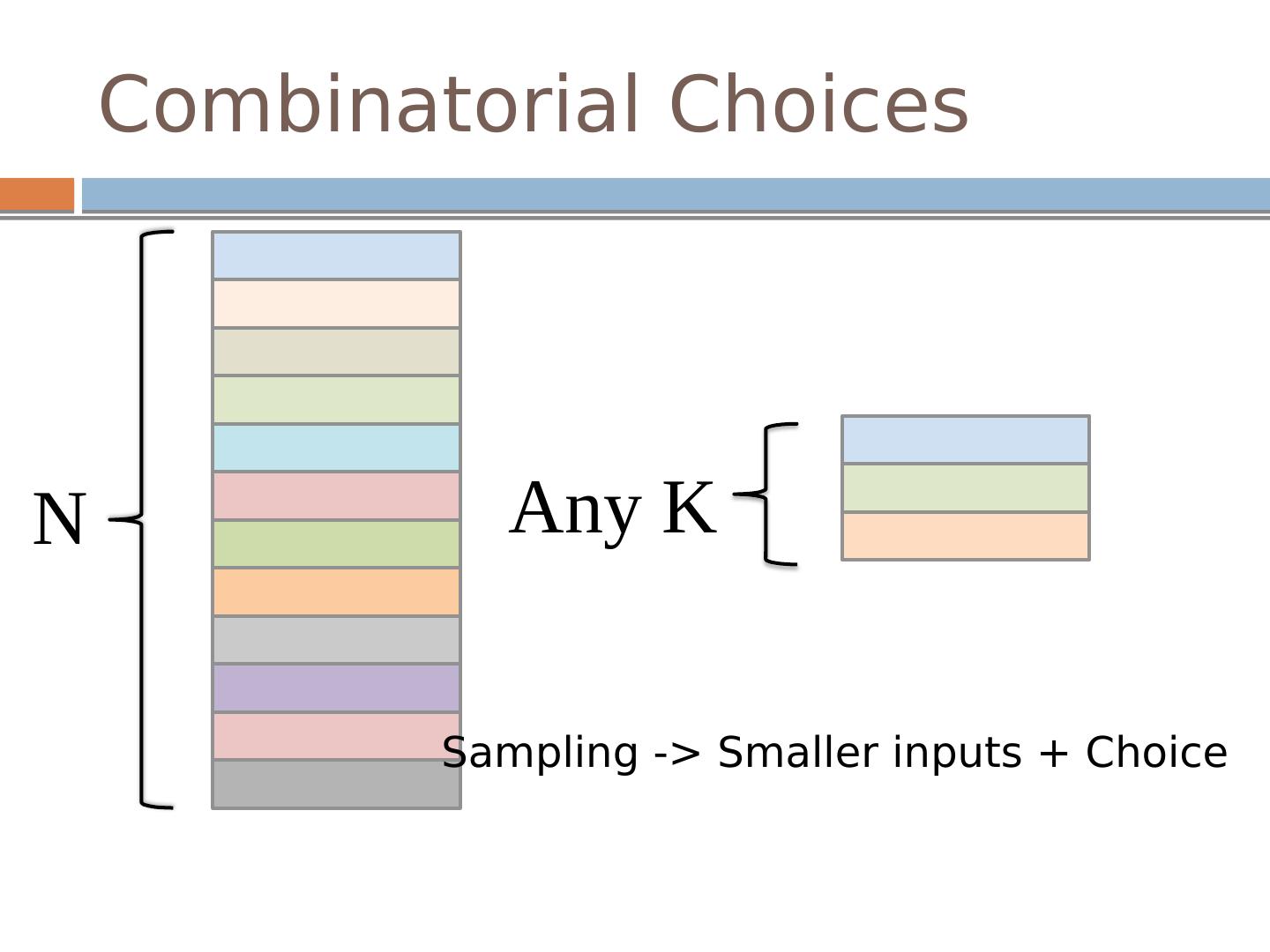 Combinatorial Choices

N

Any K

Sampling -> Smaller inputs + Choice